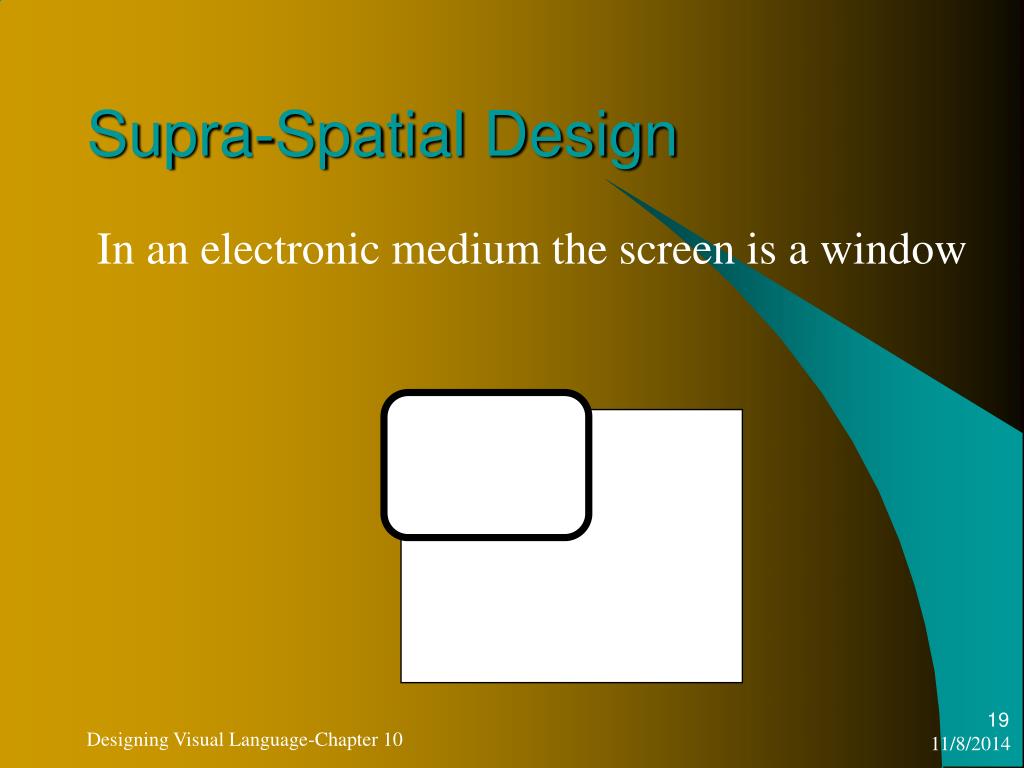 Supra-Spatial Design

In an electronic medium the screen is a window

Designing Visual Language-Chapter 10

19

11/8/2014